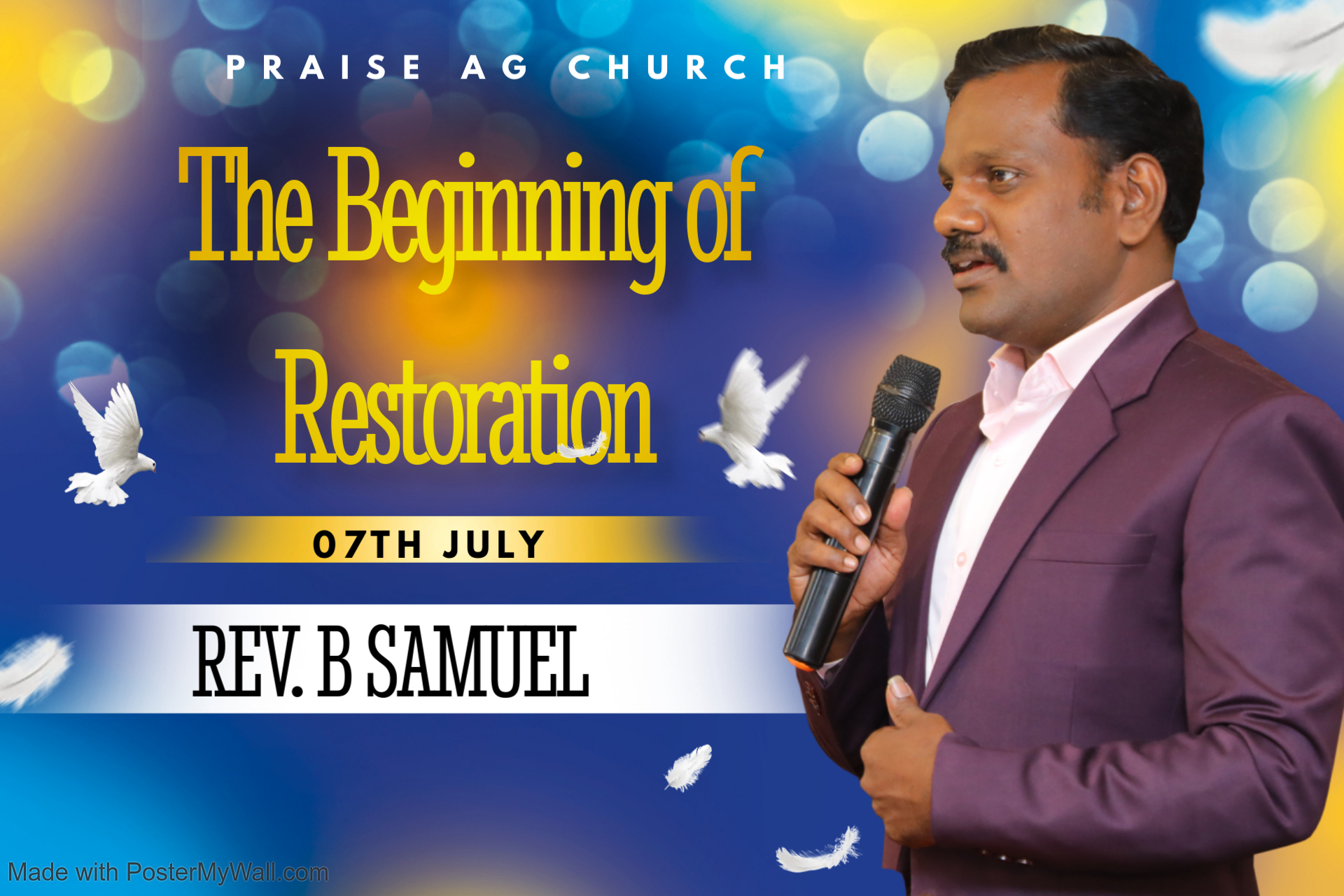 PRAISE AG CHURCH

The Beginning of Restoration

07TH JULY

REV. B SAMUEL

Made with PosterMyWall.com